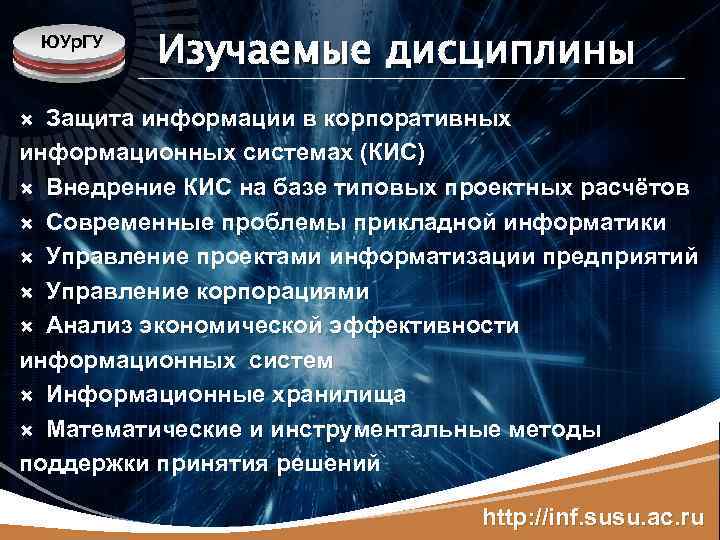 ЮУрГУ

Изучаемые дисциплины

× Защита информации в корпоративных информационных системах (КИС)
× Внедрение КИС на базе типовых проектных расчётов
× Современные проблемы прикладной информатики
× Управление проектами информатизации предприятий
× Управление корпорациями
× Анализ экономической эффективности информационных систем
× Информационные хранилища
× Математические и инструментальные методы поддержки принятия решений

http://inf.susu.ac.ru